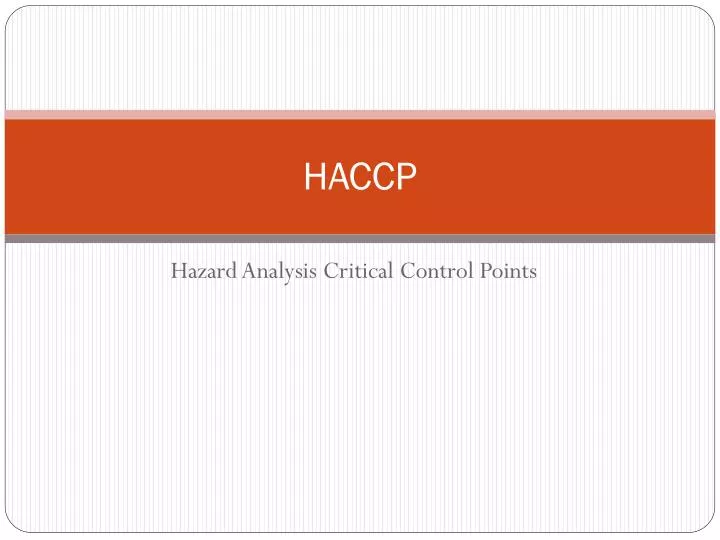 HACCP

Hazard Analysis Critical Control Points